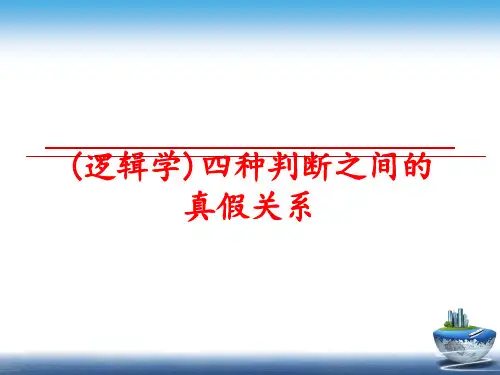 (逻辑学)四种判断之间的真假关系